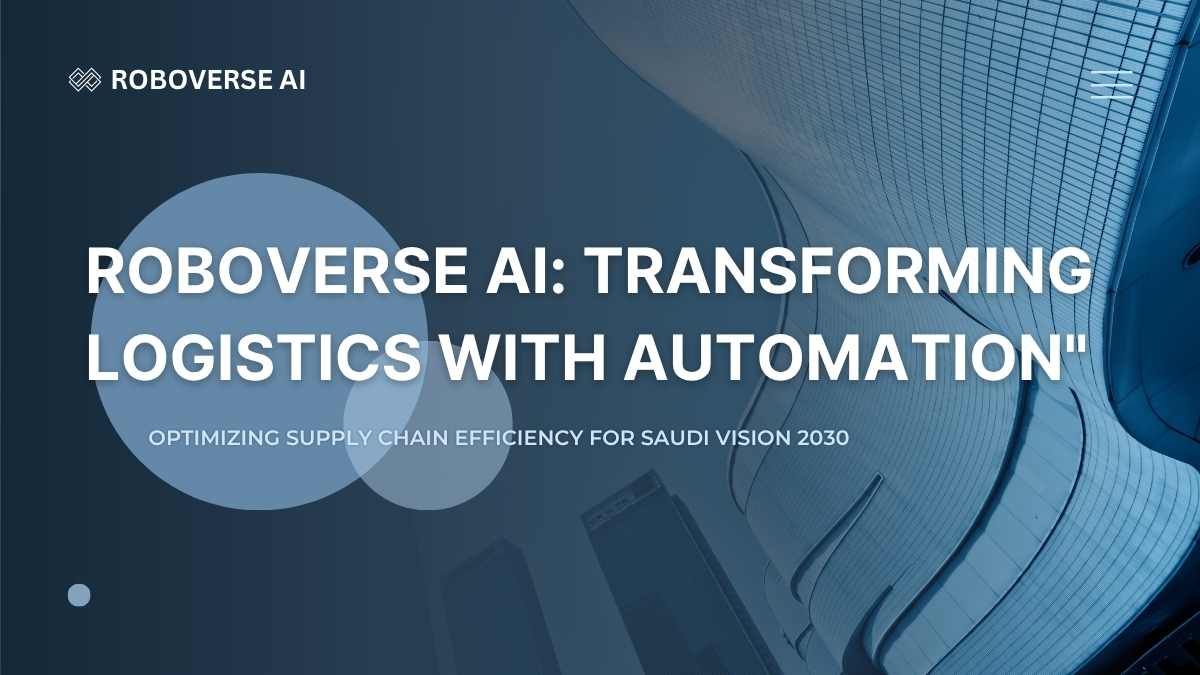 ROBOVERSE AI

ROBOVERSE AI: TRANSFORMING LOGISTICS WITH AUTOMATION"

OPTIMIZING SUPPLY CHAIN EFFICIENCY FOR SAUDI VISION 2030